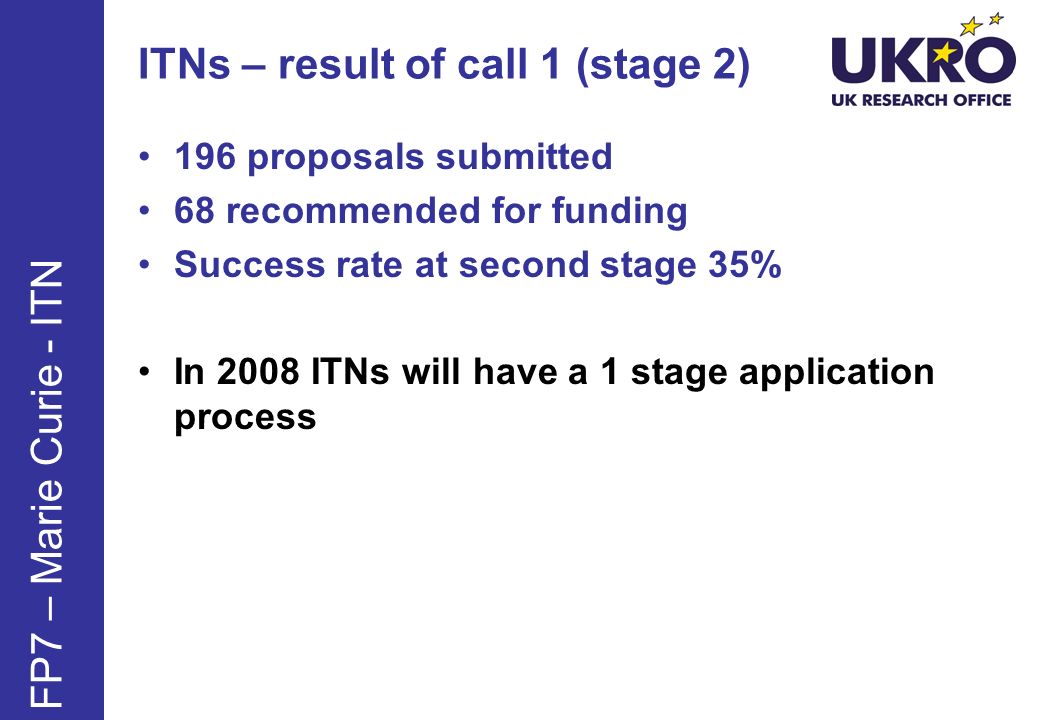 FP7 – Marie Curie - ITN

ITNs – result of call 1 (stage 2)

UKRO
UK RESEARCH OFFICE

• 196 proposals submitted
• 68 recommended for funding
• Success rate at second stage 35%

• In 2008 ITNs will have a 1 stage application process